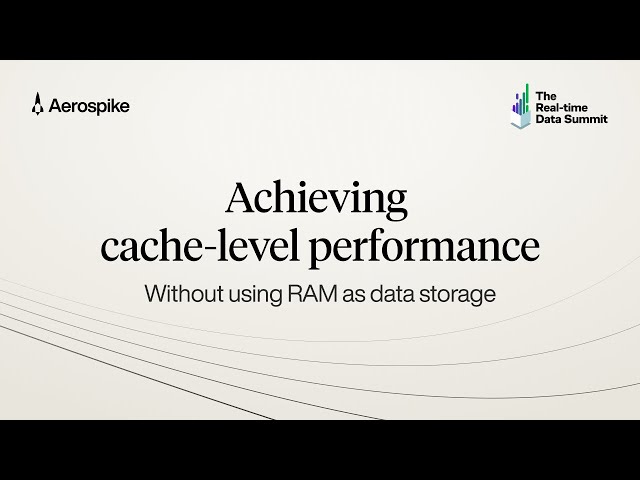 Aerospike

The Real-time Data Summit

Achieving cache-level performance

Without using RAM as data storage